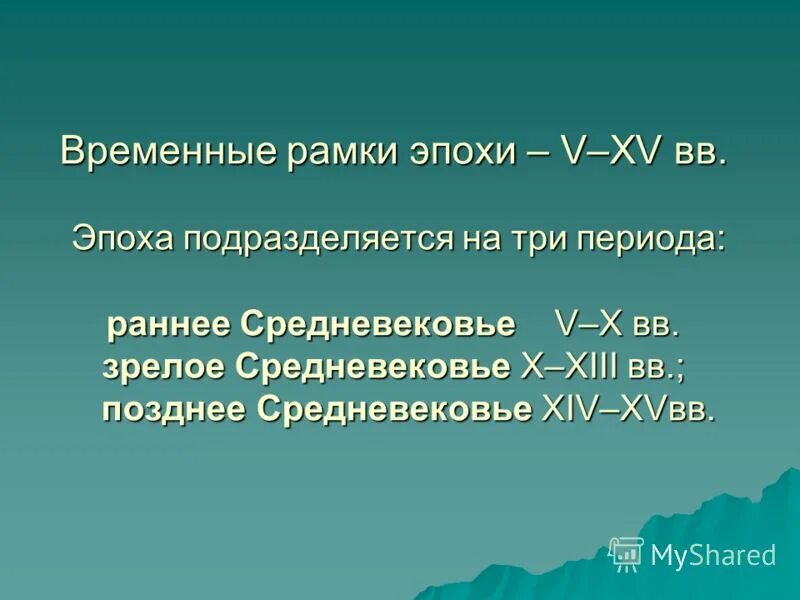 Временные рамки эпохи – V–XV вв.

Эпоха подразделяется на три периода:

раннее Средневековье V–X вв.
зрелое Средневековье X–XIII вв.;
позднее Средневековье XIV–XVвв.

MyShared